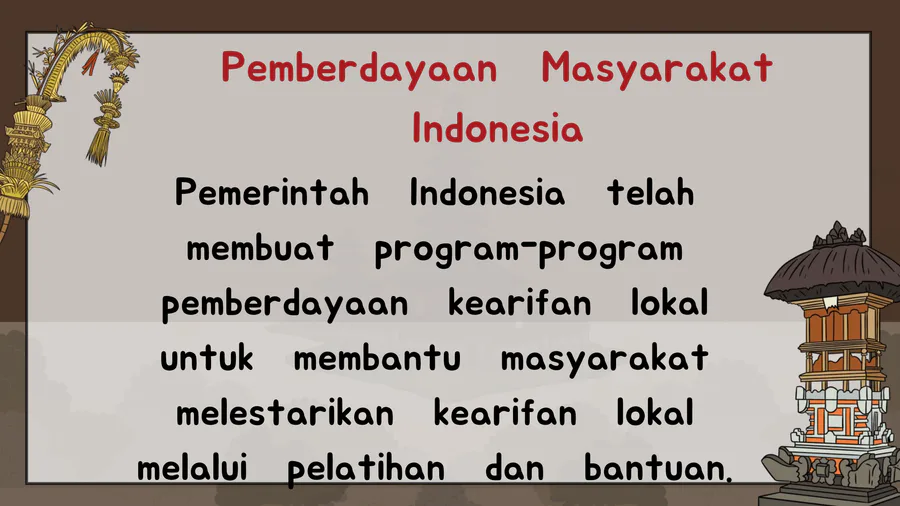 Pemberdayaan Masyarakat Indonesia

Pemerintah Indonesia telah membuat program-program pemberdayaan kearifan lokal untuk membantu masyarakat melestarikan kearifan lokal melalui pelatihan dan bantuan.